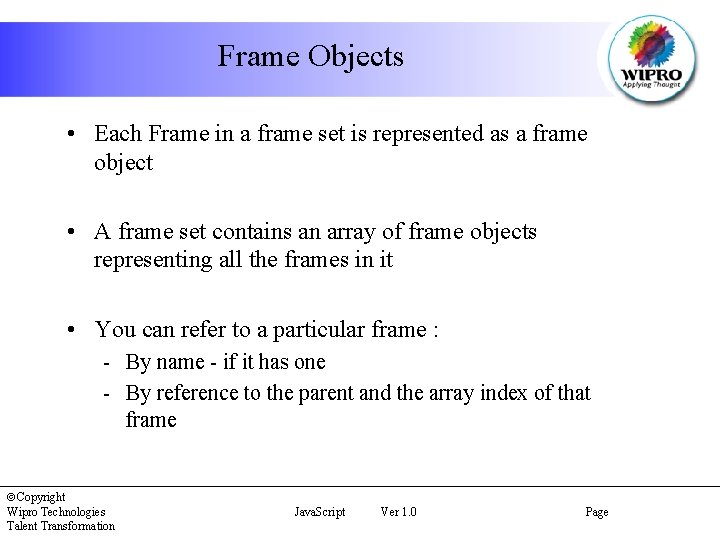 Frame Objects

WIPRO
Applying Thought

• Each Frame in a frame set is represented as a frame object

• A frame set contains an array of frame objects representing all the frames in it

• You can refer to a particular frame :
- By name - if it has one
- By reference to the parent and the array index of that frame

©Copyright
Wipro Technologies
Talent Transformation

JavaScript Ver 1.0

Page